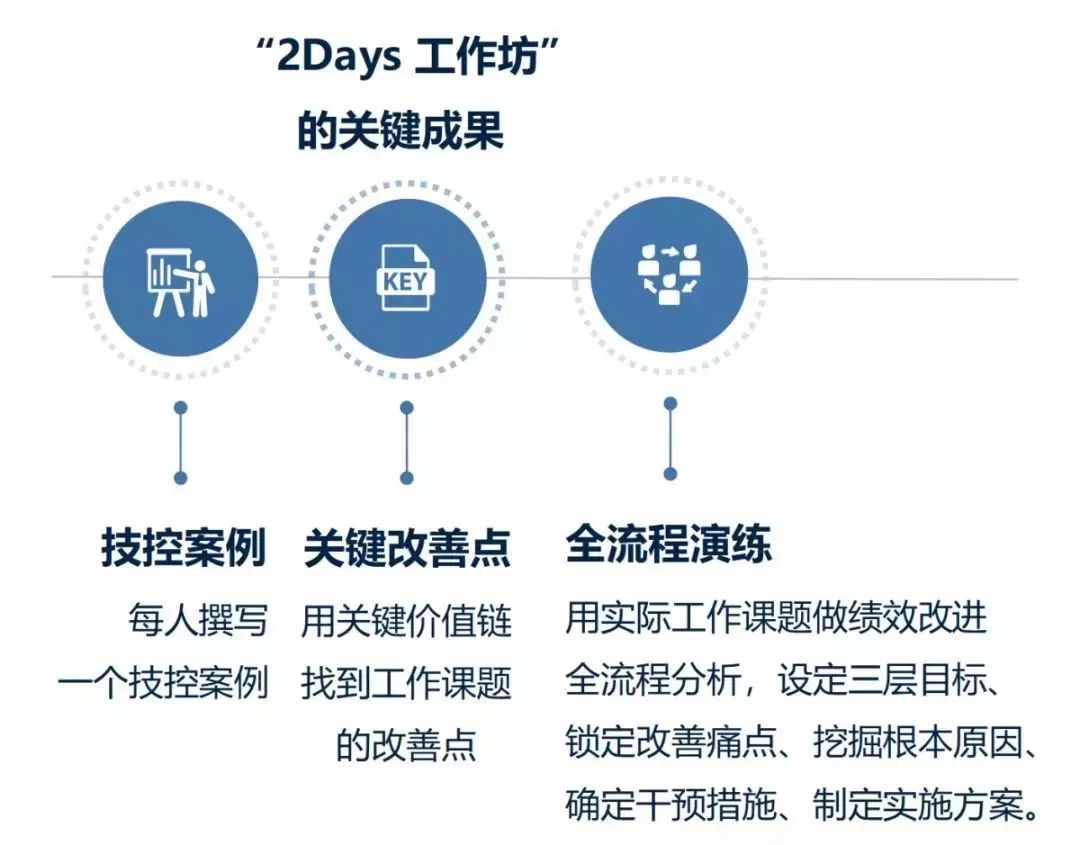 “2Days 工作坊”
的关键成果

KEY

技控案例
每人撰写
一个技控案例

关键改善点
用关键价值链
找到工作课题
的改善点

全流程演练
用实际工作课题做绩效改进
全流程分析，设定三层目标、
锁定改善痛点、挖掘根本原因、
确定干预措施、制定实施方案。